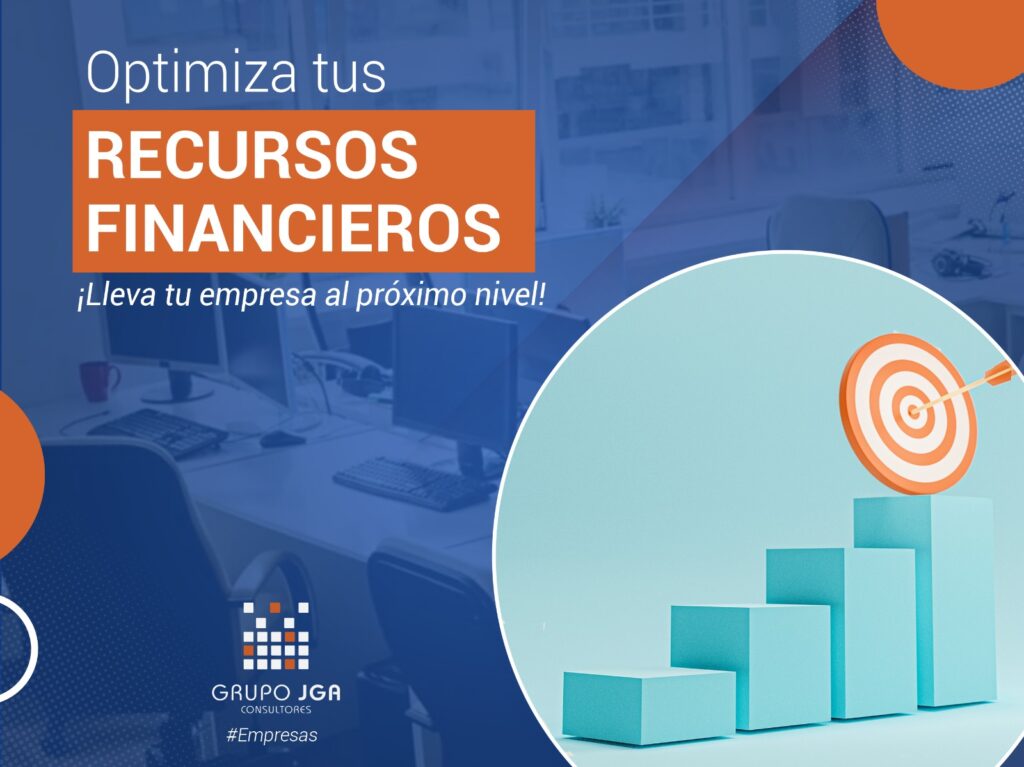 Optimiza tus

RECURSOS FINANCIEROS

¡Lleva tu empresa al próximo nivel!

GRUPO JGA
CONSULTORES

#Empresas